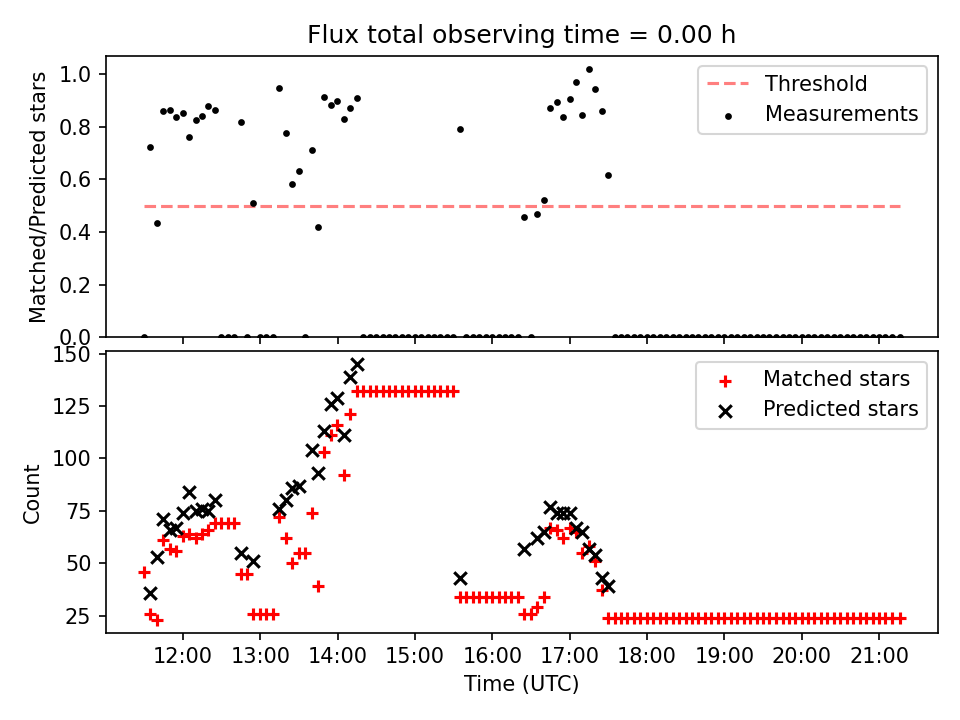 Flux total observing time = 0.00 h

Matched/Predicted stars

1.0
0.8
0.6
0.4
0.2
0.0

Threshold
Measurements

Count

150
125
100
75
50
25

Matched stars
Predicted stars

12:00
13:00
14:00
15:00
16:00
17:00
18:00
19:00
20:00
21:00

Time (UTC)